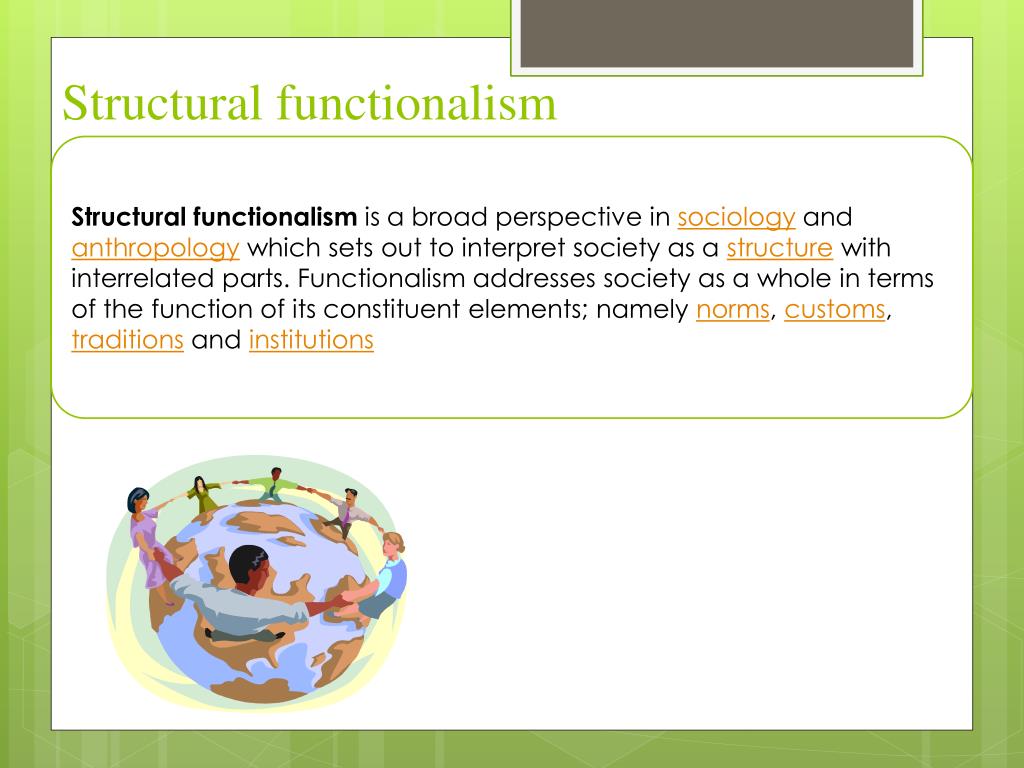 Structural functionalism

Structural functionalism is a broad perspective in sociology and anthropology which sets out to interpret society as a structure with interrelated parts. Functionalism addresses society as a whole in terms of the function of its constituent elements; namely norms, customs, traditions and institutions